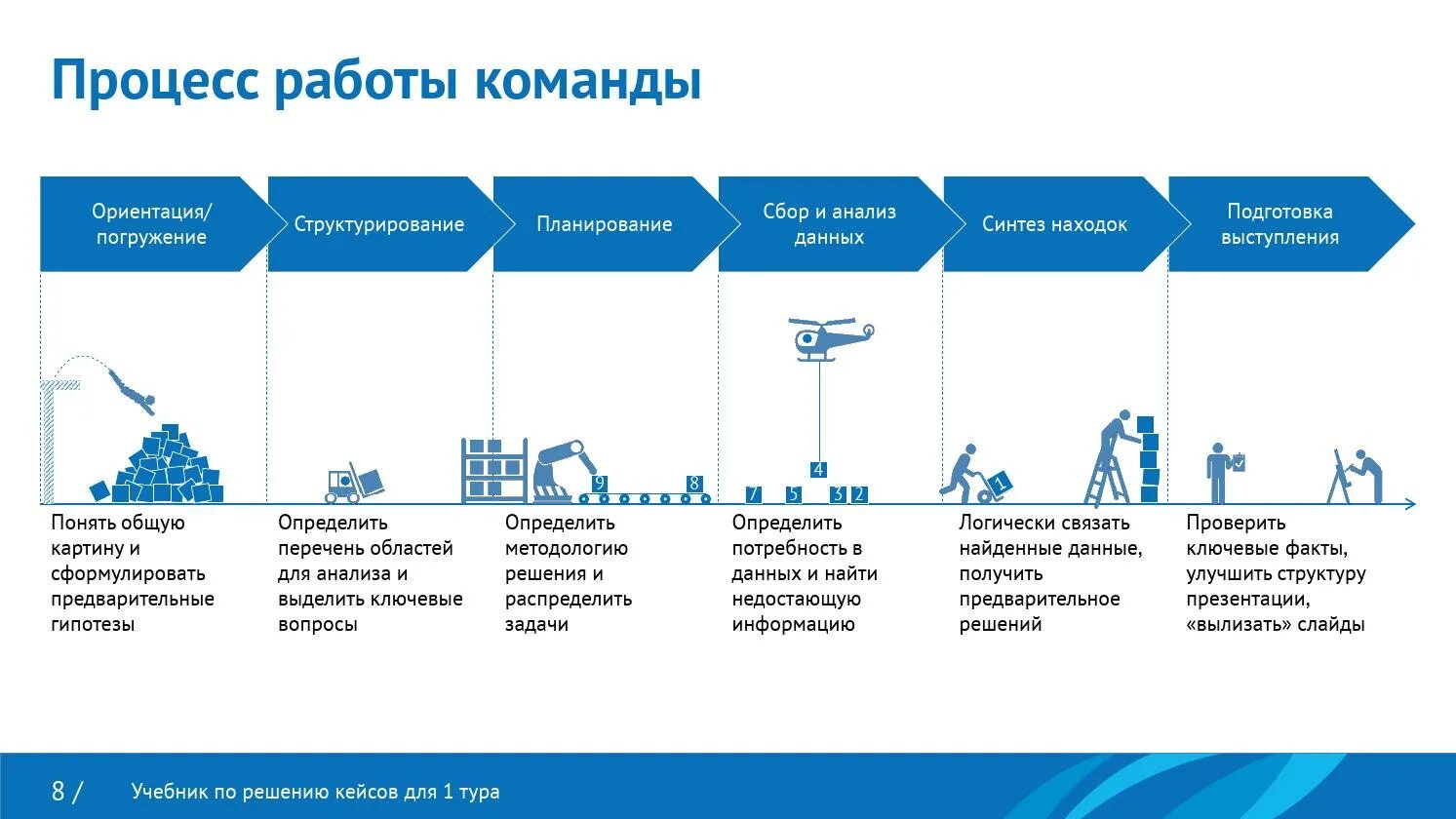 Процесс работы команды

Ориентация/ погружение

Структурирование

Планирование

Сбор и анализ данных

Синтез находок

Подготовка выступления

9 8

4

7 5 3 2

1

Понять общую картину и сформулировать предварительные гипотезы

Определить перечень областей для анализа и выделить ключевые вопросы

Определить методологию решения и распределить задачи

Определить потребность в данных и найти недостающую информацию

Логически связать найденные данные, получить предварительное решений

Проверить ключевые факты, улучшить структуру презентации, «вылизать» слайды

8 /

Учебник по решению кейсов для 1 тура